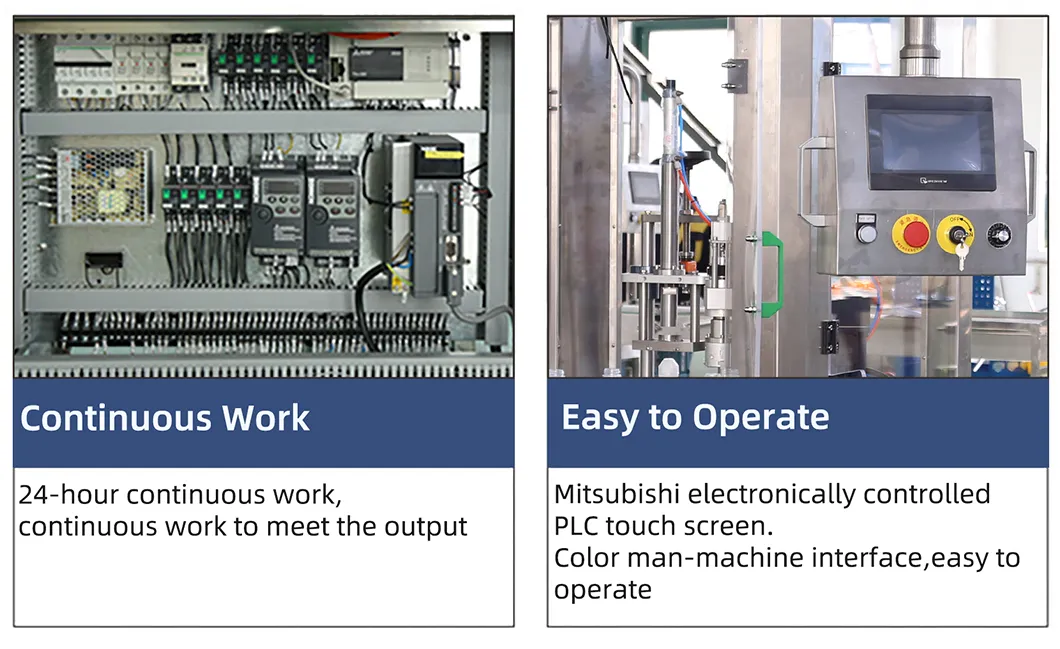 Continuous Work

24-hour continuous work, continuous work to meet the output

Easy to Operate

Mitsubishi electronically controlled PLC touch screen.
Color man-machine interface,easy to operate